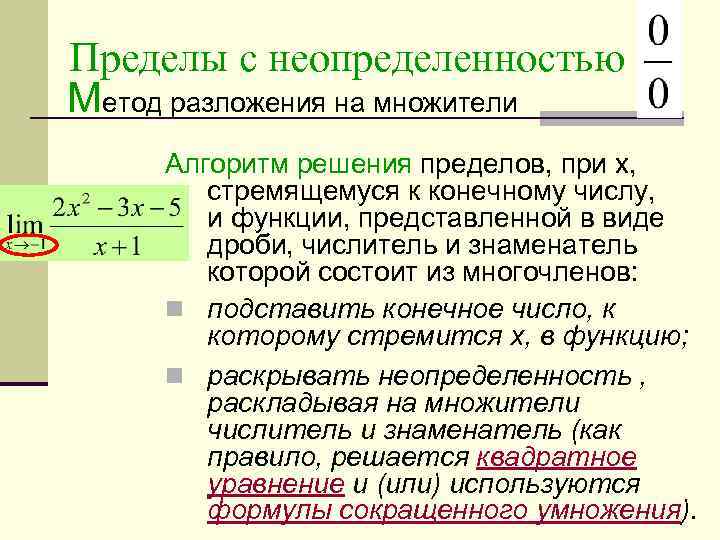 Пределы с неопределенностью $\frac{0}{0}$
Метод разложения на множители

$\lim_{x \to -1} \frac{2x^2 - 3x - 5}{x + 1}$

Алгоритм решения пределов, при x, стремящемуся к конечному числу, и функции, представленной в виде дроби, числитель и знаменатель которой состоит из многочленов:

подставить конечное число, к которому стремится x, в функцию;

раскрывать неопределенность , раскладывая на множители числитель и знаменатель (как правило, решается квадратное уравнение и (или) используются формулы сокращенного умножения).